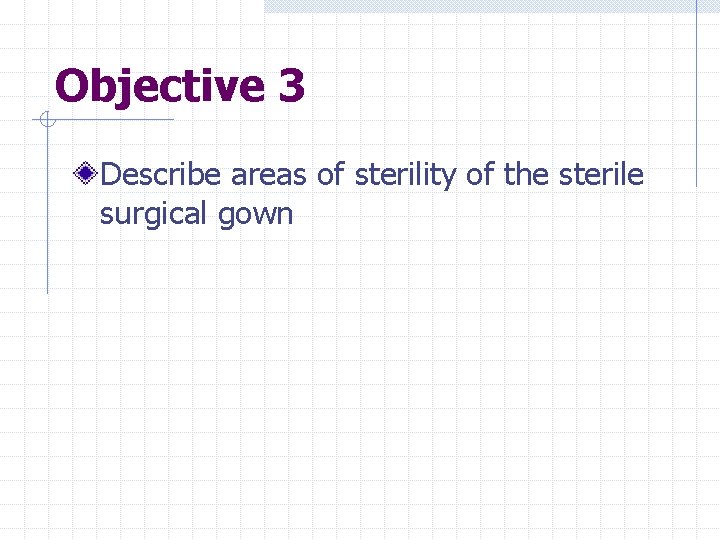 Objective 3

Describe areas of sterility of the sterile surgical gown